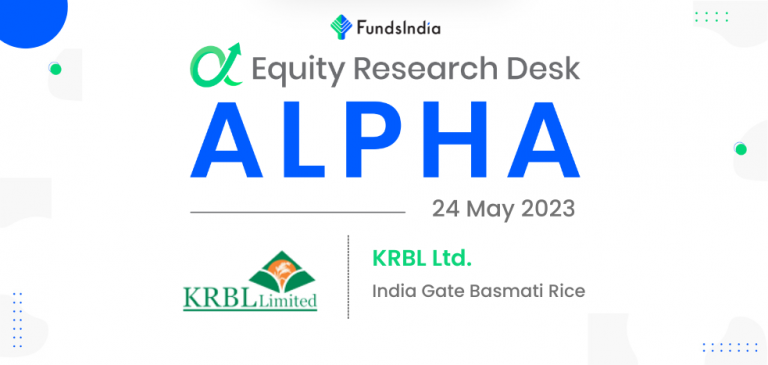 FundsIndia

Equity Research Desk

ALPHA

24 May 2023

KRBL Limited

KRBL Ltd.

India Gate Basmati Rice